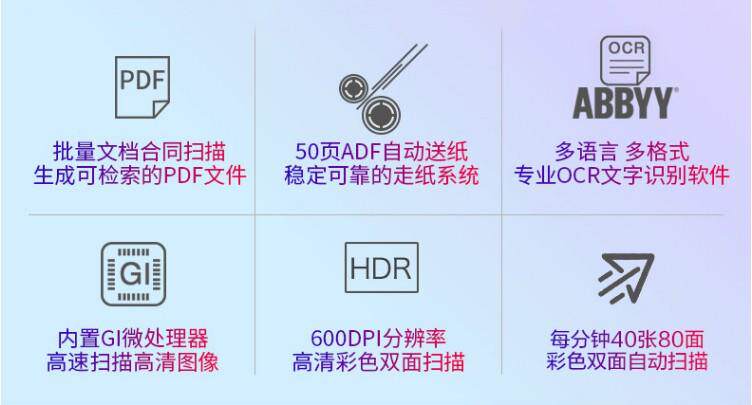 PDF

批量文档合同扫描
生成可检索的PDF文件

50页ADF自动送纸
稳定可靠的走纸系统

OCR

ABBYY

多语言 多格式
专业OCR文字识别软件

GI

内置GI微处理器
高速扫描高清图像

HDR

600DPI分辨率
高清彩色双面扫描

每分钟40张80面
彩色双面自动扫描